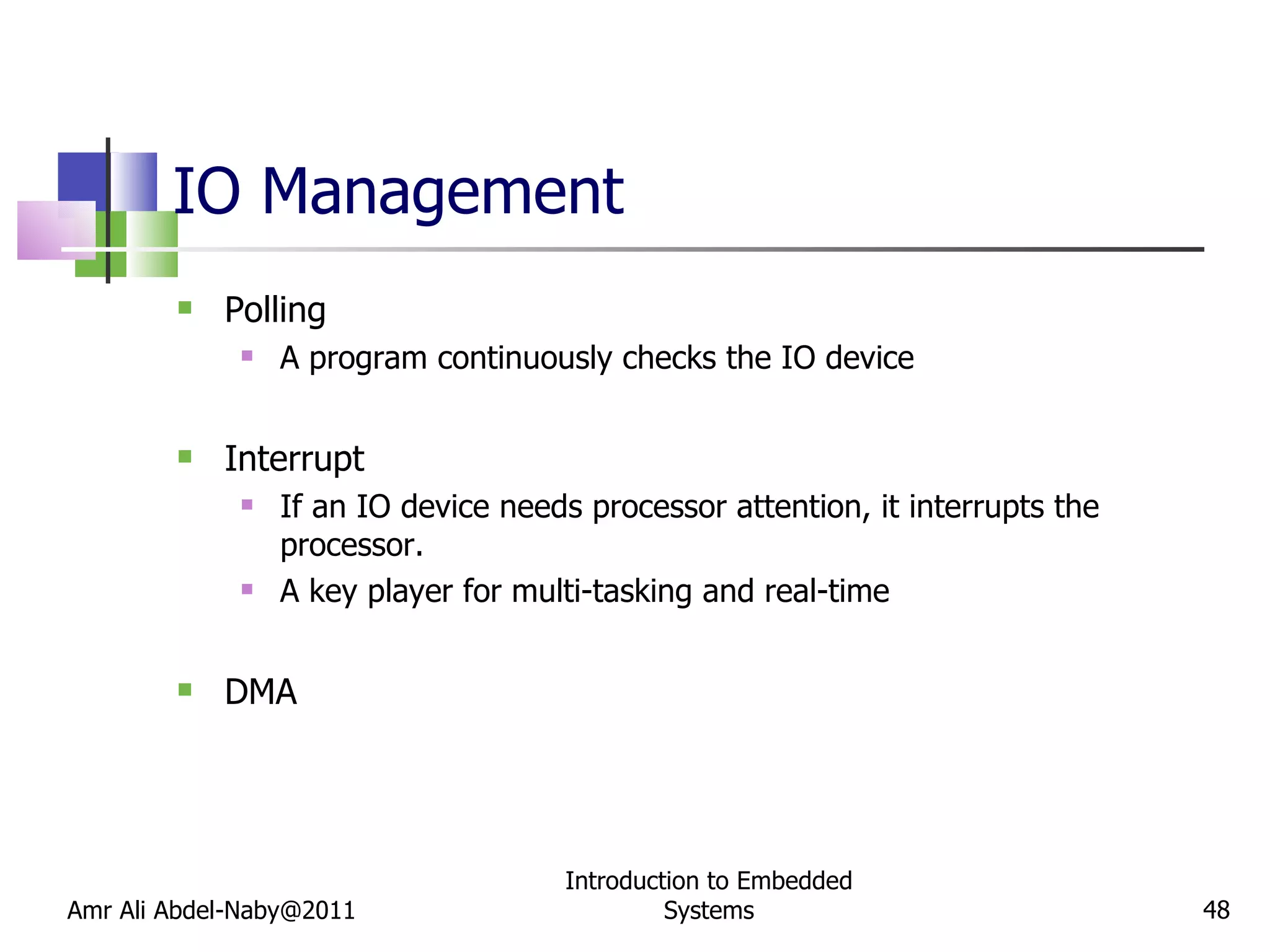 IO Management

- Polling
  - A program continuously checks the IO device

- Interrupt
  - If an IO device needs processor attention, it interrupts the processor.
  - A key player for multi-tasking and real-time

- DMA

Amr Ali Abdel-Naby@2011

Introduction to Embedded Systems

48